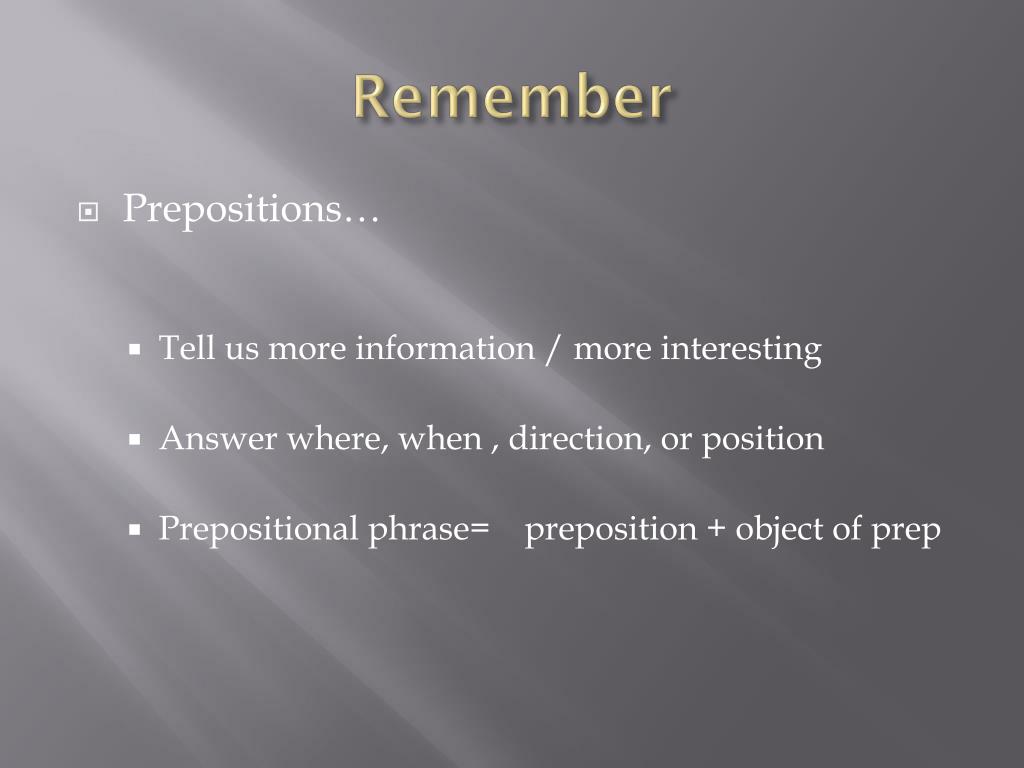 Remember

Prepositions…

Tell us more information / more interesting

Answer where, when , direction, or position

Prepositional phrase= preposition + object of prep